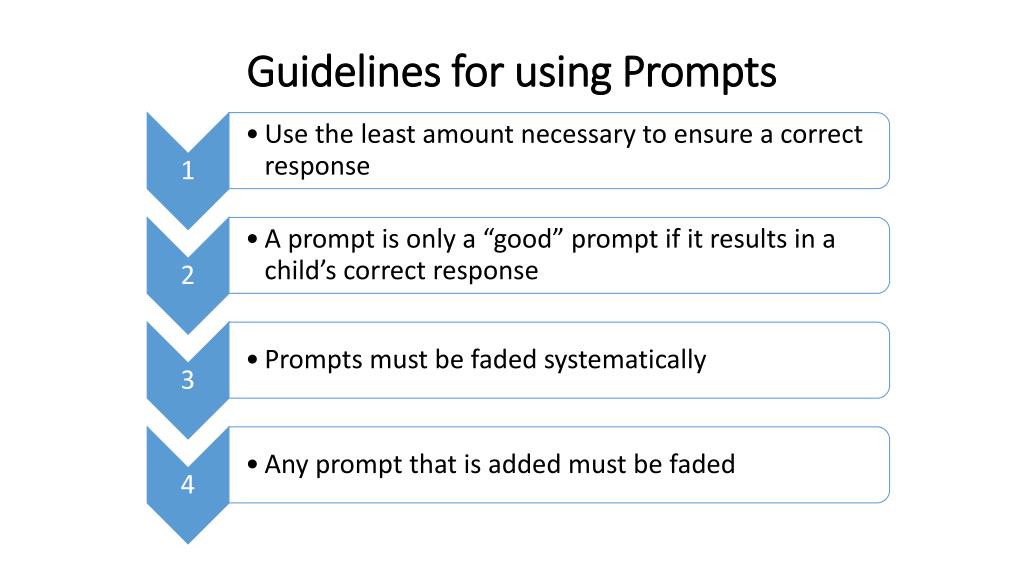 Guidelines for using Prompts

1

• Use the least amount necessary to ensure a correct response

2

• A prompt is only a “good” prompt if it results in a child’s correct response

3

• Prompts must be faded systematically

4

• Any prompt that is added must be faded